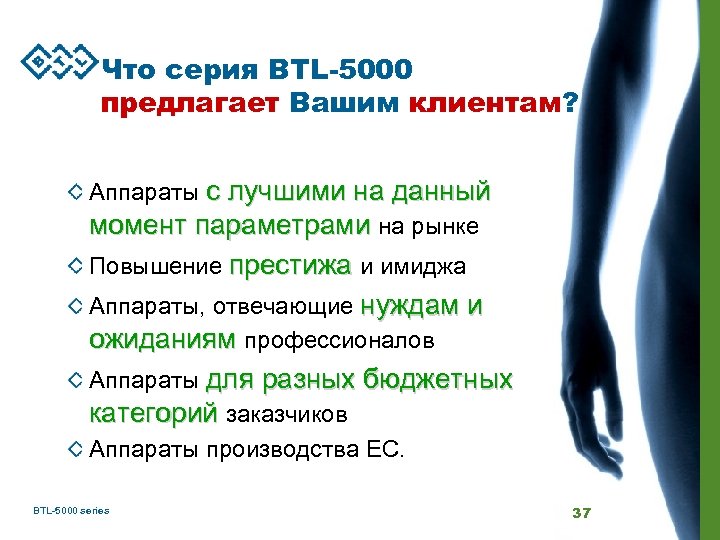 BTL

Что серия BTL-5000 предлагает Вашим клиентам?

◇ Аппараты с лучшими на данный момент параметрами на рынке

◇ Повышение престижа и имиджа

◇ Аппараты, отвечающие нуждам и ожиданиям профессионалов

◇ Аппараты для разных бюджетных категорий заказчиков

◇ Аппараты производства ЕС.

BTL-5000 series

37